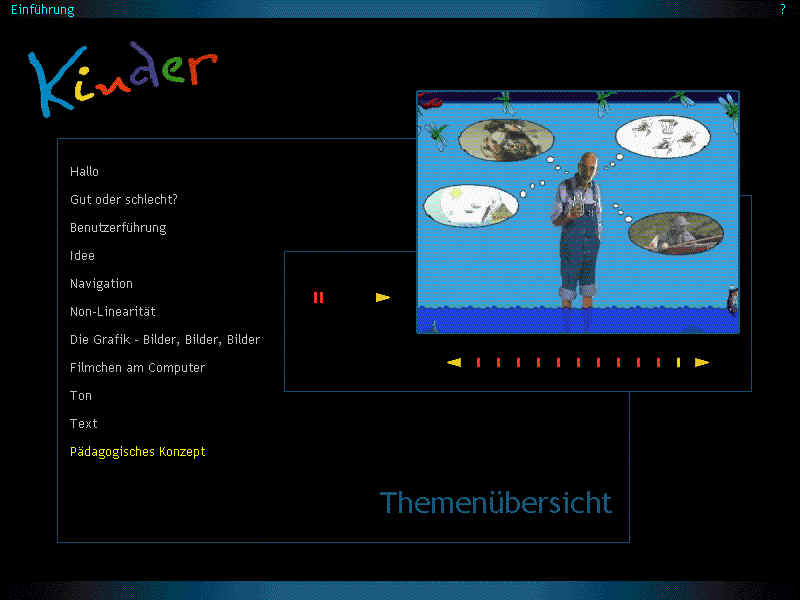 Einführung

?

Kinder

Hallo

Gut oder schlecht?

Benutzerführung

Idee

Navigation

Non-Linearität

Die Grafik - Bilder, Bilder, Bilder

Filmchen am Computer

Ton

Text

Pädagogisches Konzept

Themenübersicht